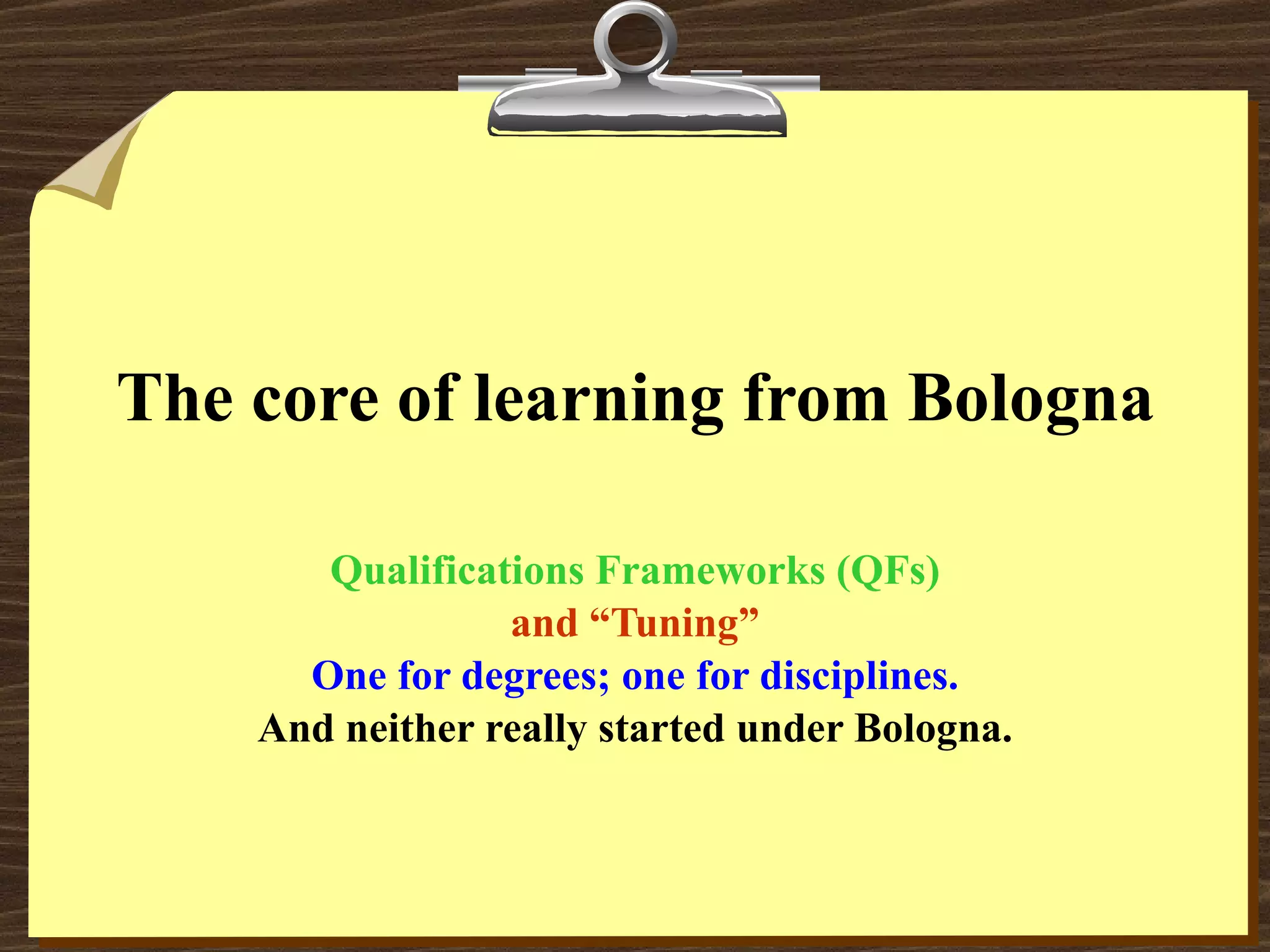 The core of learning from Bologna

Qualifications Frameworks (QFs)
and “Tuning”
One for degrees; one for disciplines.
And neither really started under Bologna.